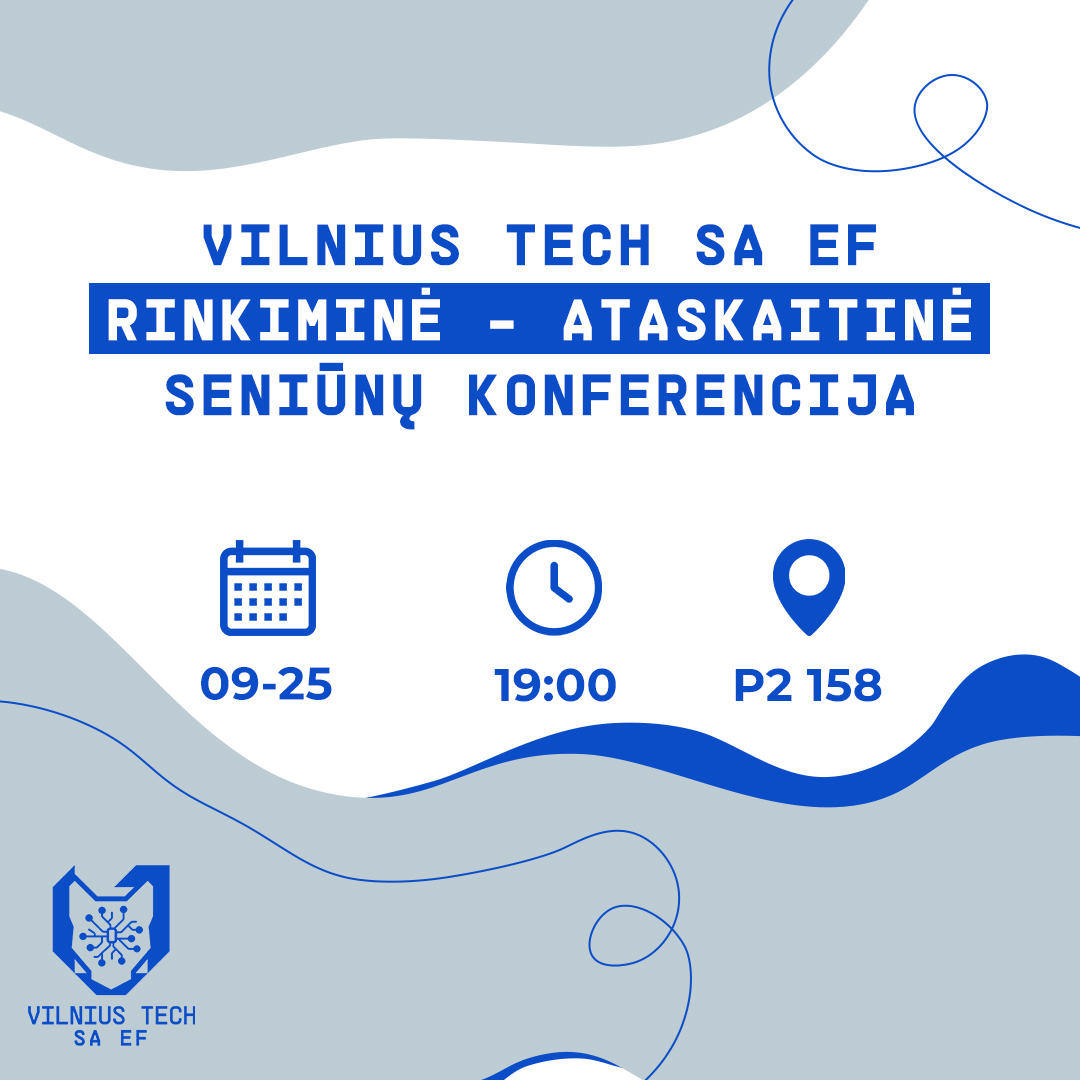 VILNIUS TECH SA EF
RINKIMINĖ - ATASKAITINĖ
SENIŪNŲ KONFERENCIJA

09-25

19:00

P2 158

VILNIUS TECH
SA EF